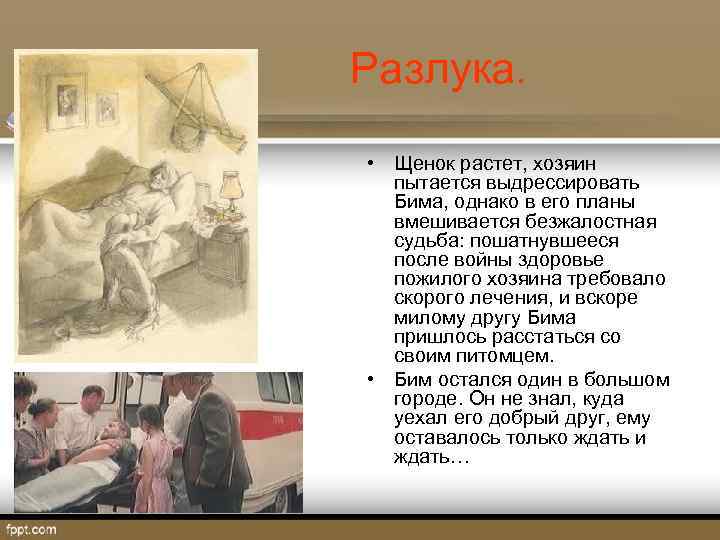 Разлука.

• Щенок растет, хозяин пытается выдрессировать Бима, однако в его планы вмешивается безжалостная судьба: пошатнувшееся после войны здоровье пожилого хозяина требовало скорого лечения, и вскоре милому другу Бима пришлось расстаться со своим питомцем.

• Бим остался один в большом городе. Он не знал, куда уехал его добрый друг, ему оставалось только ждать и ждать…

fppt.com